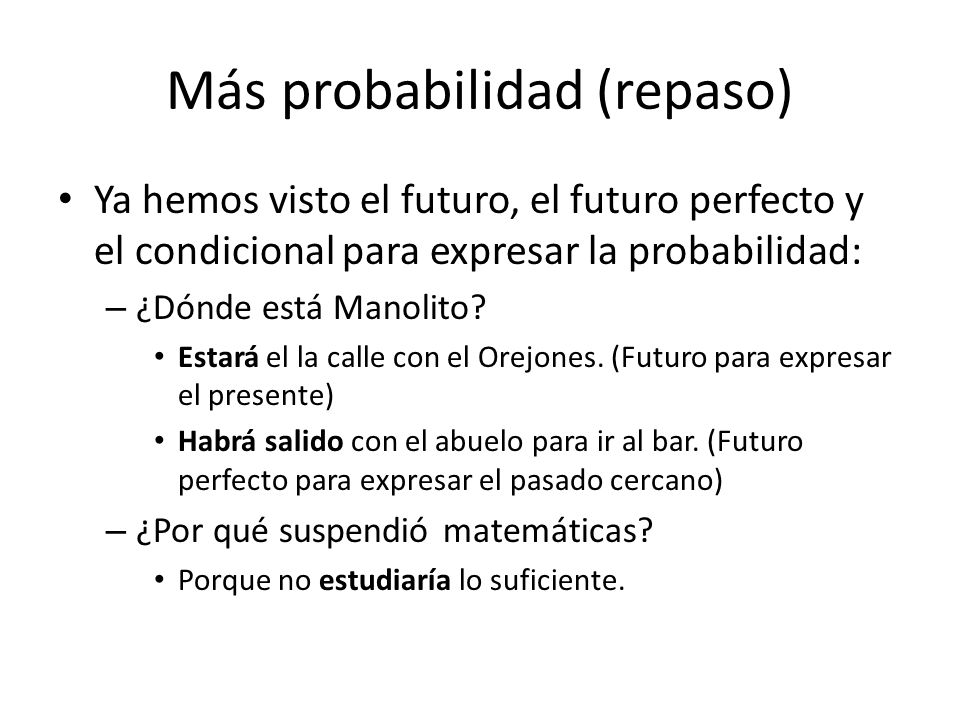 Más probabilidad (repaso)

• Ya hemos visto el futuro, el futuro perfecto y el condicional para expresar la probabilidad:
– ¿Dónde está Manolito?
• Estará el la calle con el Orejones. (Futuro para expresar el presente)
• Habrá salido con el abuelo para ir al bar. (Futuro perfecto para expresar el pasado cercano)
– ¿Por qué suspendió matemáticas?
• Porque no estudiaría lo suficiente.